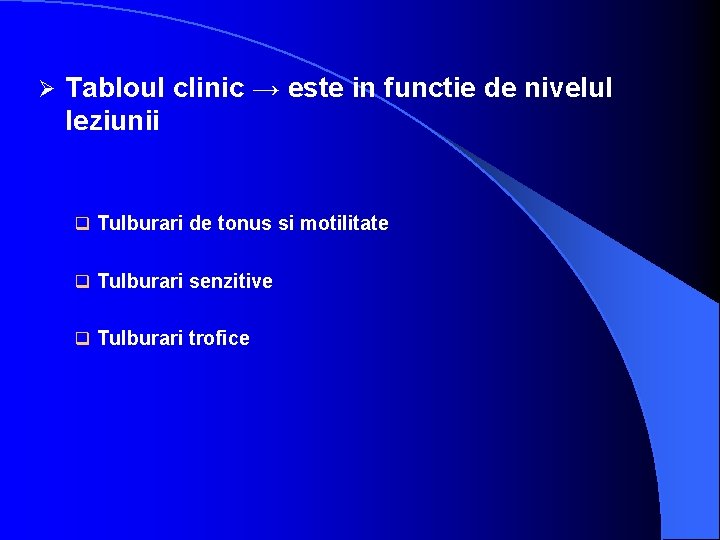 ➢ Tabloul clinic → este in functie de nivelul leziunii

❑ Tulburari de tonus si motilitate

❑ Tulburari senzitive

❑ Tulburari trofice